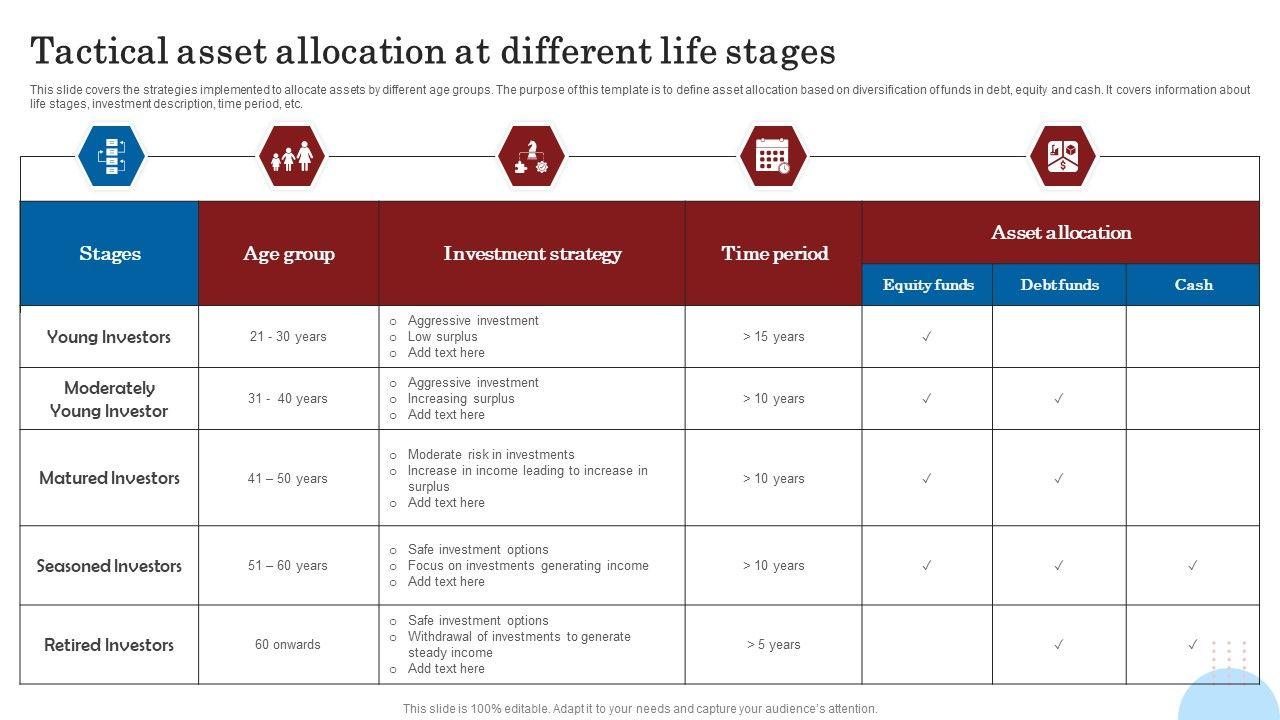 Tactical asset allocation at different life stages

This slide covers the strategies implemented to allocate assets by different age groups. The purpose of this template is to define asset allocation based on diversification of funds in debt, equity and cash. It covers information about life stages, investment description, time period, etc.

| Stages | Age group | Investment strategy | Time period | Asset allocation: Equity funds | Asset allocation: Debt funds | Asset allocation: Cash |
|---|---|---|---|---|---|---|
| Young Investors | 21 - 30 years | o Aggressive investment o Low surplus o Add text here | > 15 years | ✓ | | |
| Moderately Young Investor | 31 - 40 years | o Aggressive investment o Increasing surplus o Add text here | > 10 years | ✓ | ✓ | |
| Matured Investors | 41 – 50 years | o Moderate risk in investments o Increase in income leading to increase in surplus o Add text here | > 10 years | ✓ | ✓ | |
| Seasoned Investors | 51 – 60 years | o Safe investment options o Focus on investments generating income o Add text here | > 10 years | ✓ | ✓ | ✓ |
| Retired Investors | 60 onwards | o Safe investment options o Withdrawal of investments to generate steady income o Add text here | > 5 years | | ✓ | ✓ |

This slide is 100% editable. Adapt it to your needs and capture your audience's attention.